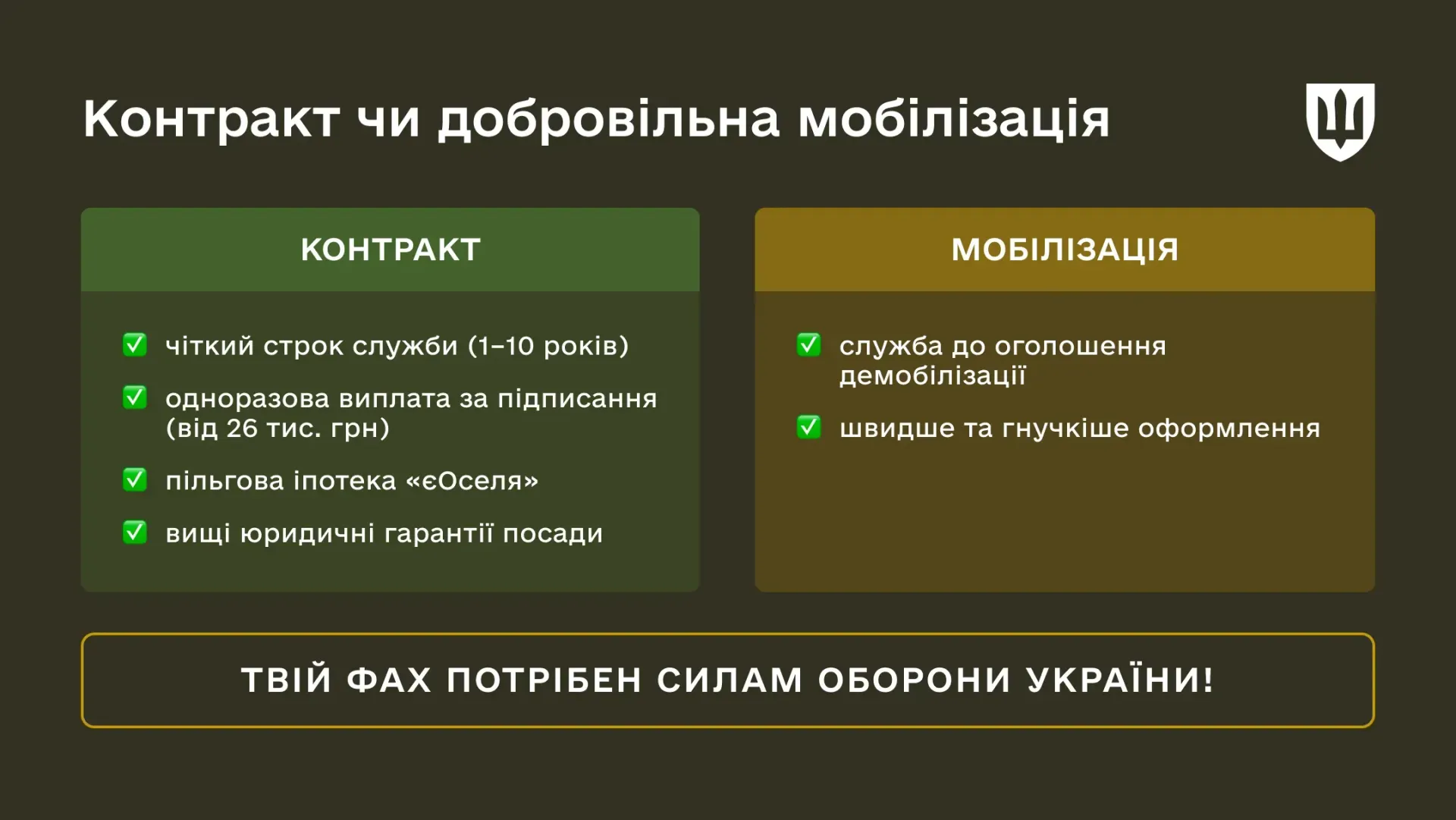 Контракт чи добровільна мобілізація

КОНТРАКТ

✅ чіткий строк служби (1–10 років)

✅ одноразова виплата за підписання (від 26 тис. грн)

✅ пільгова іпотека «єОселя»

✅ вищі юридичні гарантії посади

МОБІЛІЗАЦІЯ

✅ служба до оголошення демобілізації

✅ швидше та гнучкіше оформлення

ТВІЙ ФАХ ПОТРІБЕН СИЛАМ ОБОРОНИ УКРАЇНИ!